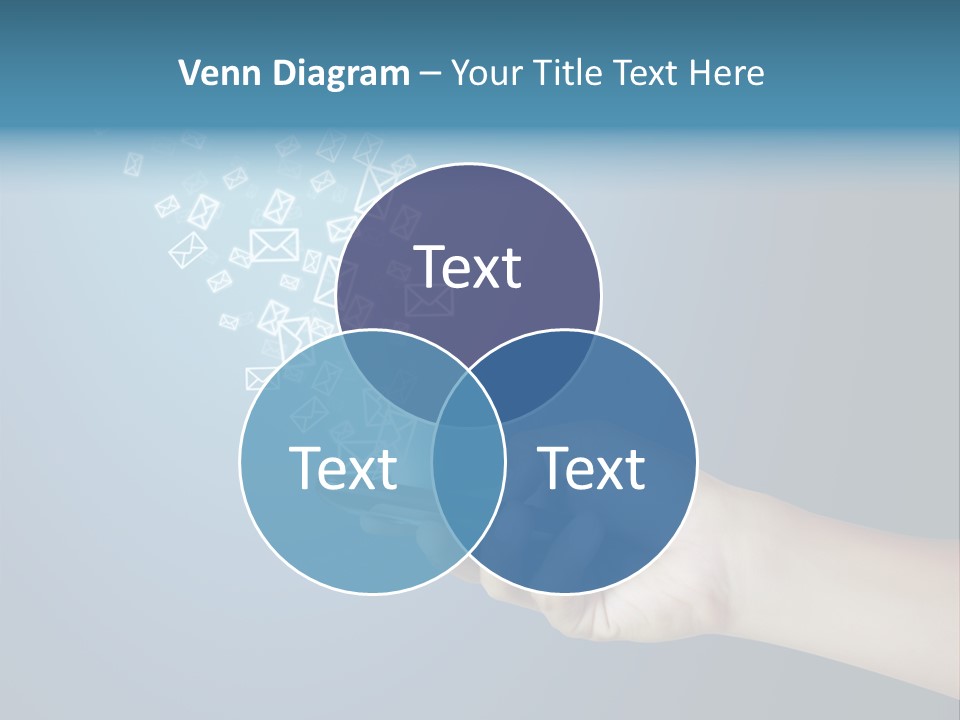 Venn Diagram – Your Title Text Here

Text

Text

Text